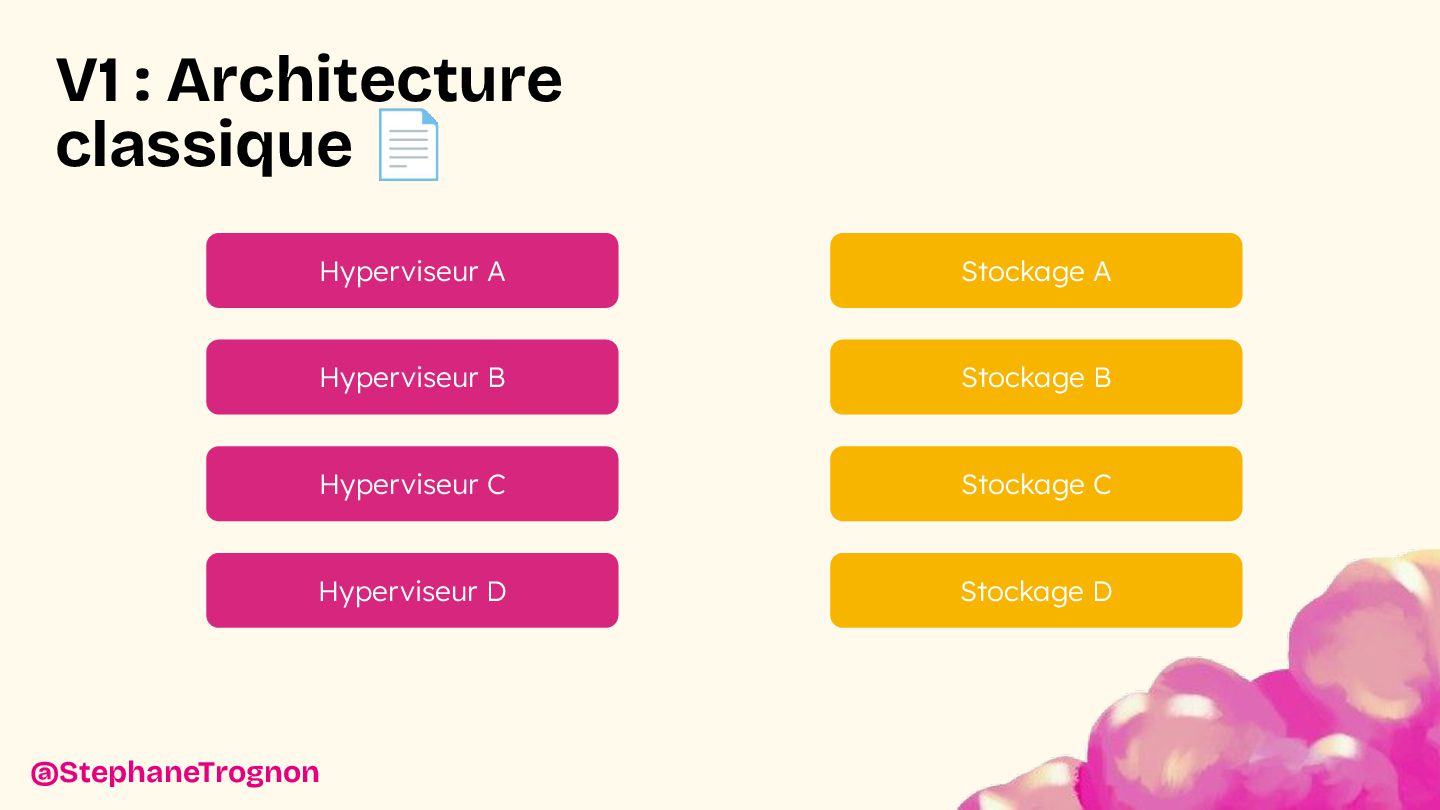 V1 : Architecture classique 📄

Hyperviseur A

Hyperviseur B

Hyperviseur C

Hyperviseur D

Stockage A

Stockage B

Stockage C

Stockage D

@StephaneTrognon